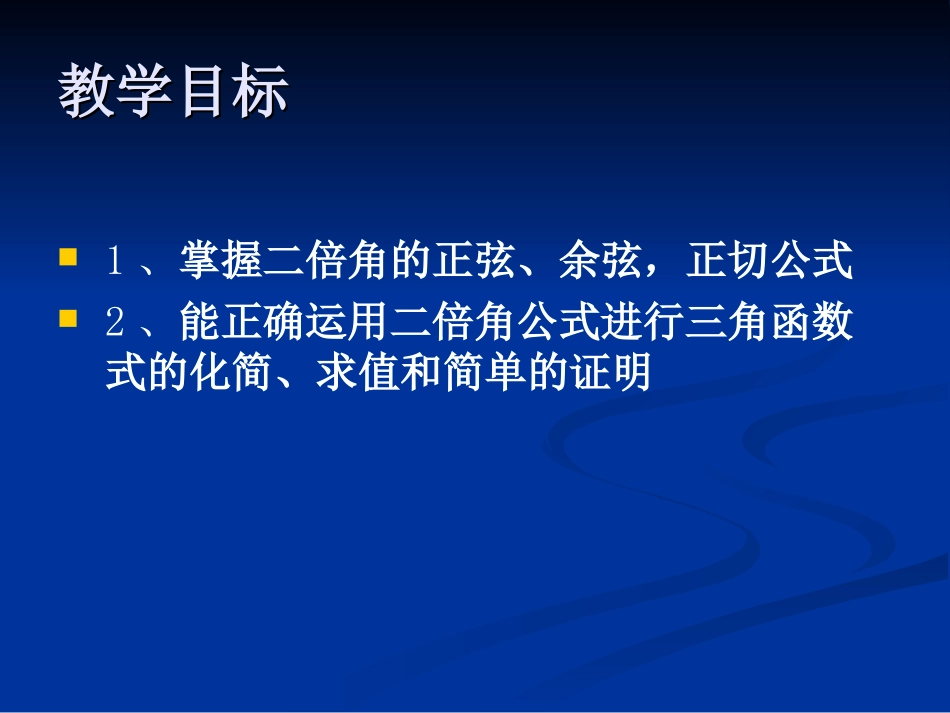 教学目标

1、掌握二倍角的正弦、余弦，正切公式

2、能正确运用二倍角公式进行三角函数式的化简、求值和简单的证明